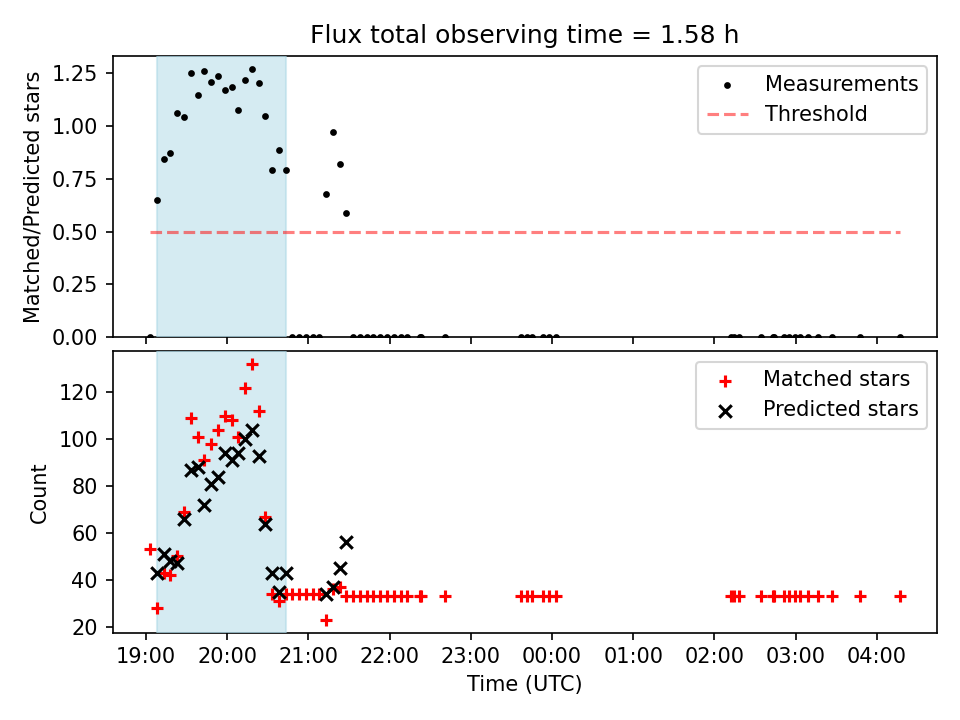 Flux total observing time = 1.58 h

Matched/Predicted stars

1.25
1.00
0.75
0.50
0.25
0.00

Measurements
Threshold

Count

120
100
80
60
40
20

Matched stars
Predicted stars

19:00 20:00 21:00 22:00 23:00 00:00 01:00 02:00 03:00 04:00

Time (UTC)